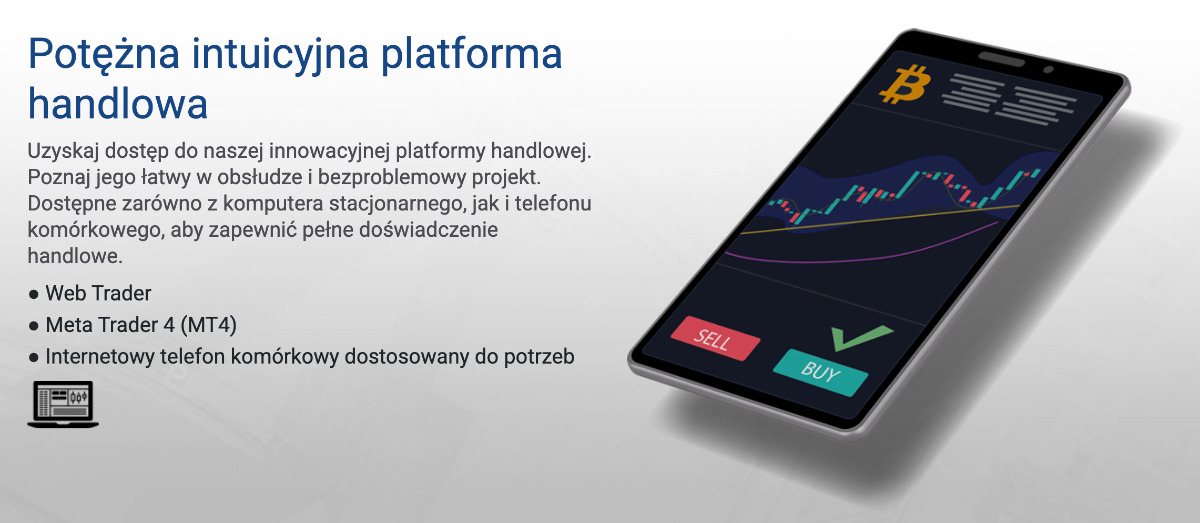 Potężna intuicyjna platforma handlowa

Uzyskaj dostęp do naszej innowacyjnej platformy handlowej. Poznaj jego łatwy w obsłudze i bezproblemowy projekt. Dostępne zarówno z komputera stacjonarnego, jak i telefonu komórkowego, aby zapewnić pełne doświadczenie handlowe.

● Web Trader
● Meta Trader 4 (MT4)
● Internetowy telefon komórkowy dostosowany do potrzeb

SELL
BUY